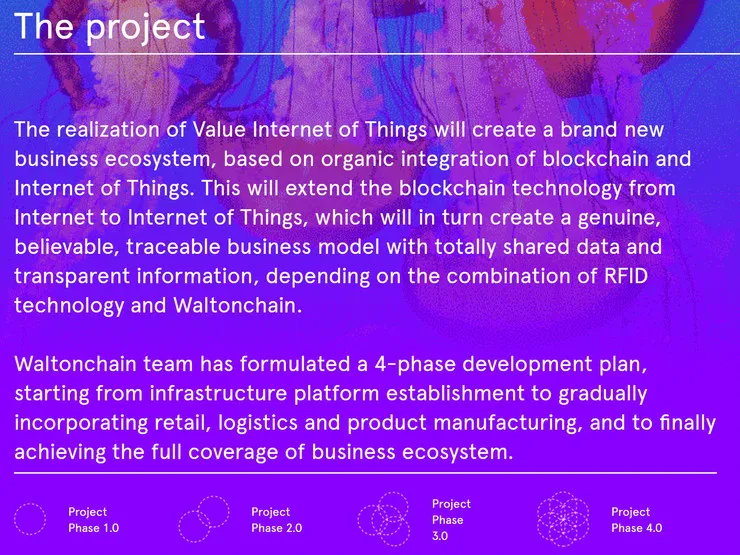 The project

The realization of Value Internet of Things will create a brand new business ecosystem, based on organic integration of blockchain and Internet of Things. This will extend the blockchain technology from Internet to Internet of Things, which will in turn create a genuine, believable, traceable business model with totally shared data and transparent information, depending on the combination of RFID technology and Waltonchain.

Waltonchain team has formulated a 4-phase development plan, starting from infrastructure platform establishment to gradually incorporating retail, logistics and product manufacturing, and to finally achieving the full coverage of business ecosystem.

Project Phase 1.0

Project Phase 2.0

Project Phase 3.0

Project Phase 4.0